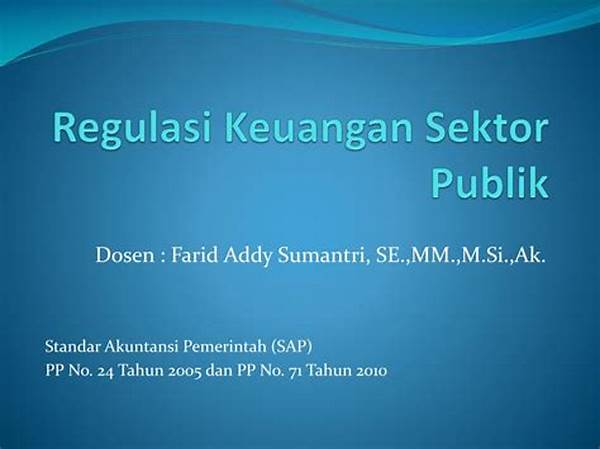 Regulasi Keuangan Sektor Publik

Dosen : Farid Addy Sumantri, SE.,MM.,M.Si.,Ak.

Standar Akuntansi Pemerintah (SAP)
PP No. 24 Tahun 2005 dan PP No. 71 Tahun 2010